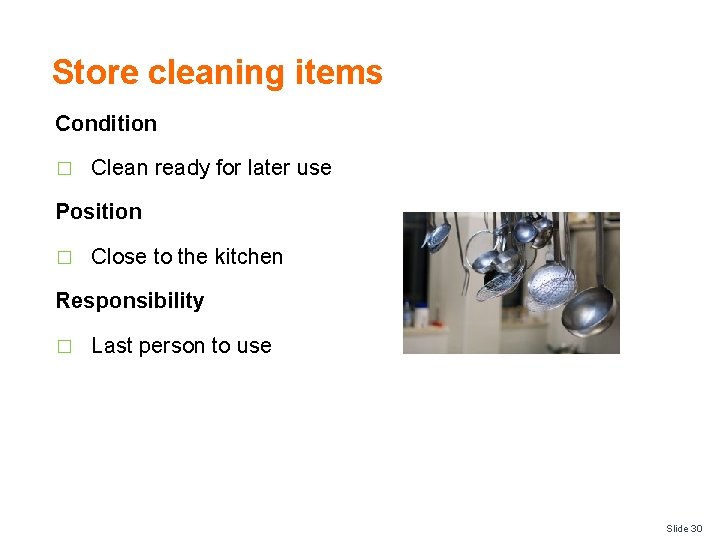 Store cleaning items

Condition

□ Clean ready for later use

Position

□ Close to the kitchen

Responsibility

□ Last person to use

Slide 30